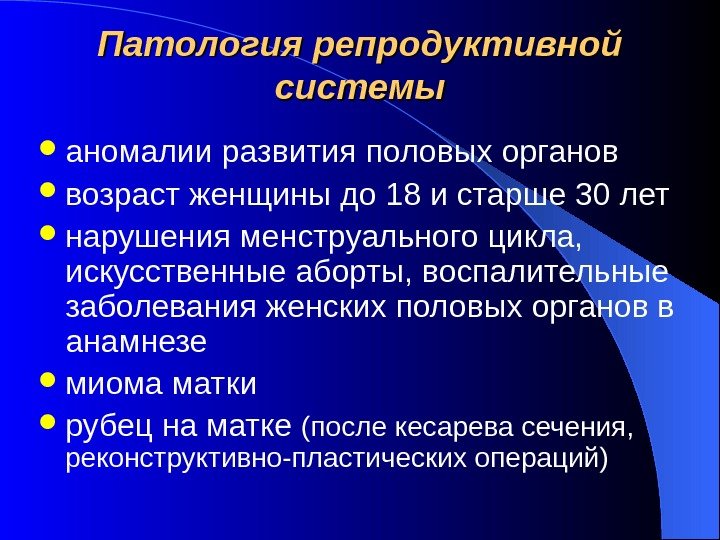 Патология репродуктивной системы

- аномалии развития половых органов
- возраст женщины до 18 и старше 30 лет
- нарушения менструального цикла, искусственные аборты, воспалительные заболевания женских половых органов в анамнезе
- миома матки
- рубец на матке (после кесарева сечения, реконструктивно-пластических операций)